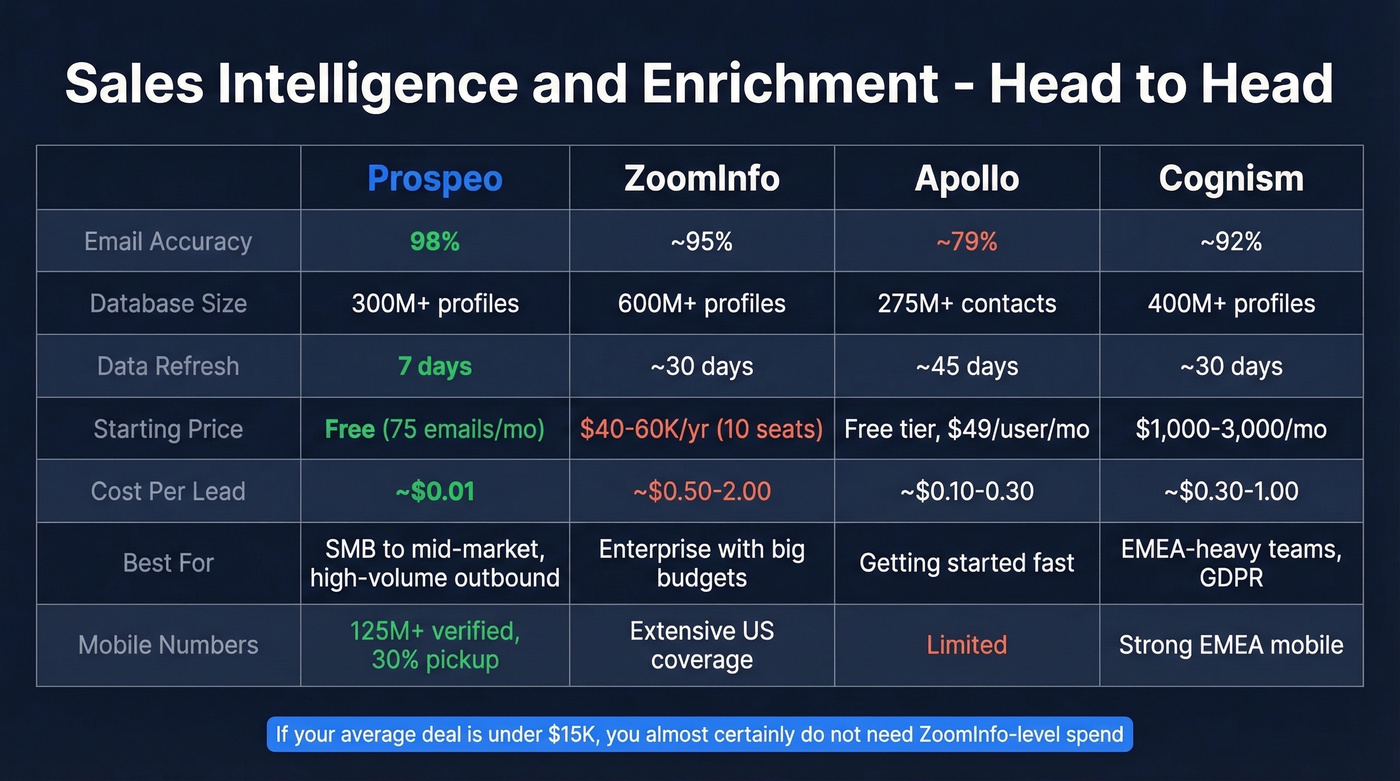 Sales Intelligence and Enrichment - Head to Head

| | Prospeo | ZoomInfo | Apollo | Cognism |
|---|---|---|---|---|
| Email Accuracy | 98% | ~95% | ~79% | ~92% |
| Database Size | 300M+ profiles | 600M+ profiles | 275M+ contacts | 400M+ profiles |
| Data Refresh | 7 days | ~30 days | ~45 days | ~30 days |
| Starting Price | Free (75 emails/mo) | \$40-60K/yr (10 seats) | Free tier, \$49/user/mo | \$1,000-3,000/mo |
| Cost Per Lead | ~\$0.01 | ~\$0.50-2.00 | ~\$0.10-0.30 | ~\$0.30-1.00 |
| Best For | SMB to mid-market, high-volume outbound | Enterprise with big budgets | Getting started fast | EMEA-heavy teams, GDPR |
| Mobile Numbers | 125M+ verified, 30% pickup | Extensive US coverage | Limited | Strong EMEA mobile |

If your average deal is under \$15K, you almost certainly do not need ZoomInfo-level spend